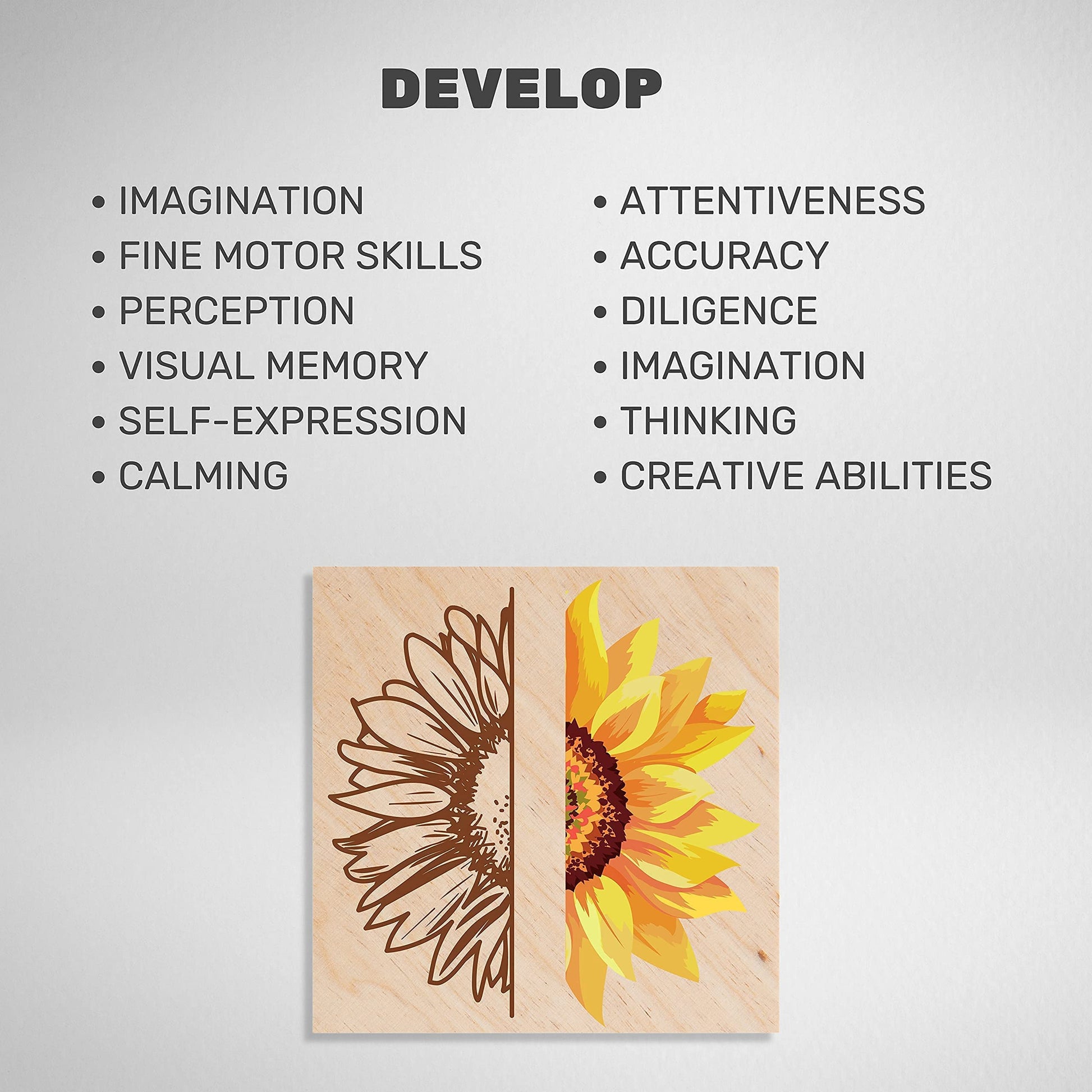 DEVELOP

• IMAGINATION
• FINE MOTOR SKILLS
• PERCEPTION
• VISUAL MEMORY
• SELF-EXPRESSION
• CALMING

• ATTENTIVENESS
• ACCURACY
• DILIGENCE
• IMAGINATION
• THINKING
• CREATIVE ABILITIES